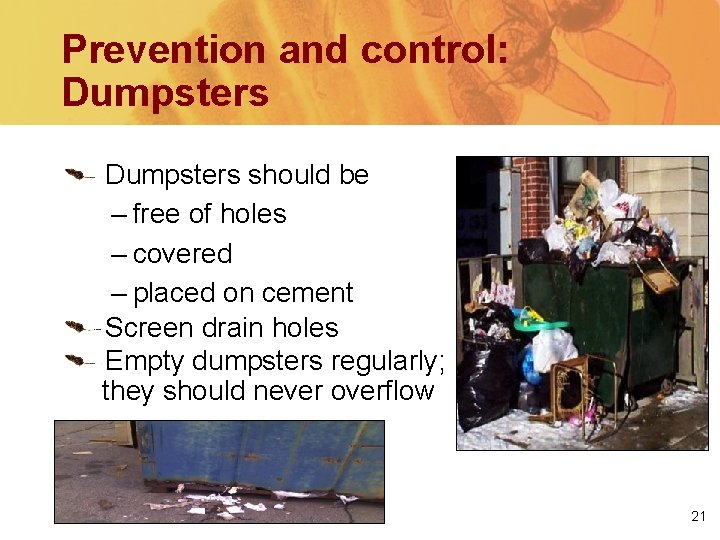 Prevention and control: Dumpsters

Dumpsters should be
– free of holes
– covered
– placed on cement

Screen drain holes

Empty dumpsters regularly; they should never overflow

21